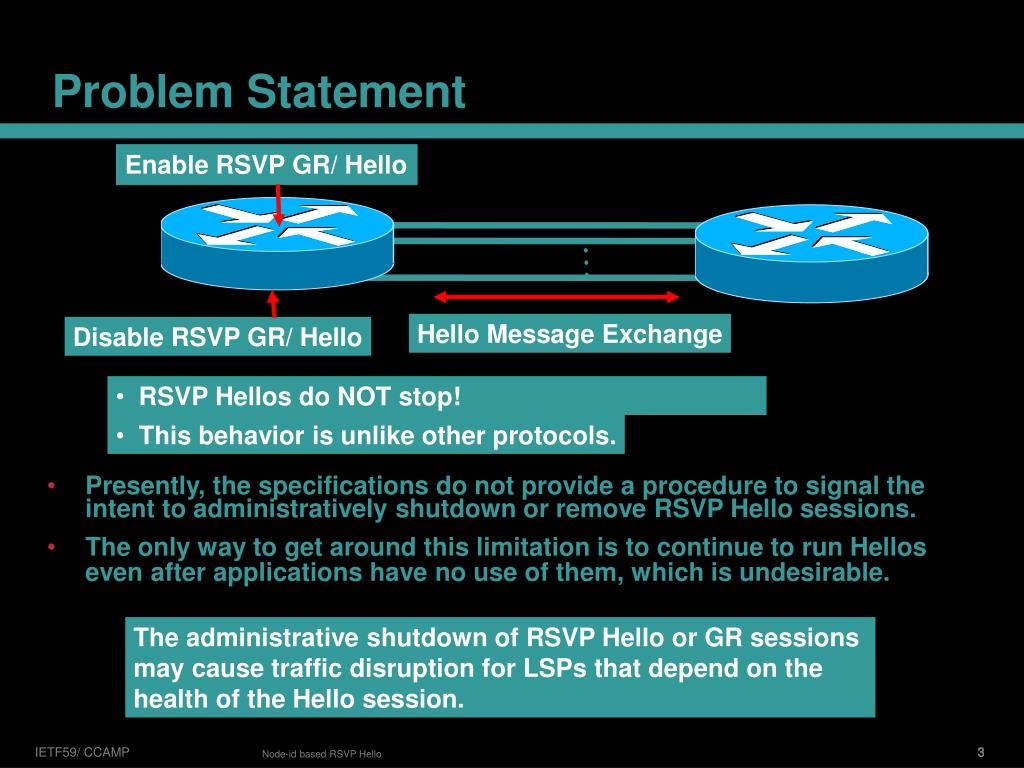 Problem Statement

Enable RSVP GR/ Hello

Disable RSVP GR/ Hello

Hello Message Exchange

• RSVP Hellos do NOT stop!
• This behavior is unlike other protocols.

• Presently, the specifications do not provide a procedure to signal the intent to administratively shutdown or remove RSVP Hello sessions.
• The only way to get around this limitation is to continue to run Hellos even after applications have no use of them, which is undesirable.

The administrative shutdown of RSVP Hello or GR sessions may cause traffic disruption for LSPs that depend on the health of the Hello session.

IETF59/ CCAMP

Node-id based RSVP Hello

3